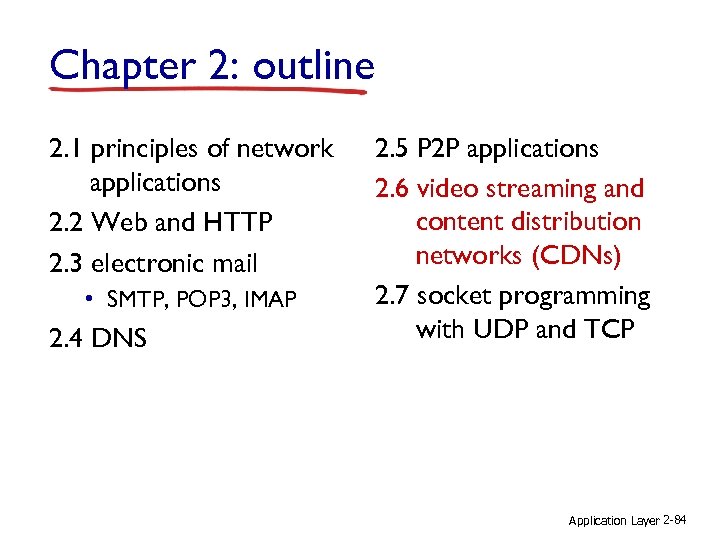 Chapter 2: outline

2.1 principles of network applications

2.2 Web and HTTP

2.3 electronic mail

• SMTP, POP3, IMAP

2.4 DNS

2.5 P2P applications

2.6 video streaming and content distribution networks (CDNs)

2.7 socket programming with UDP and TCP

Application Layer 2-84